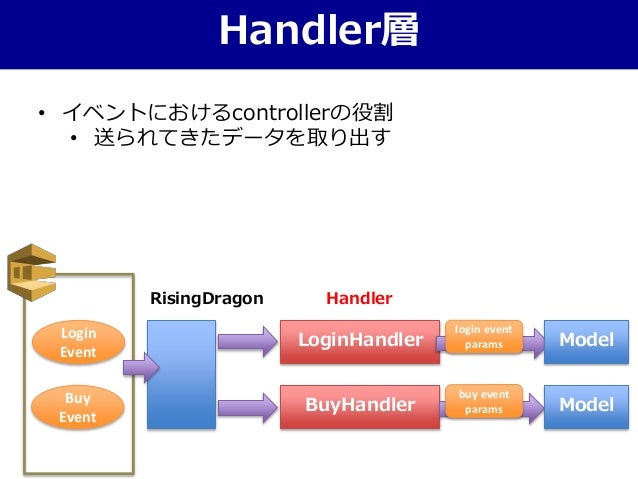 Handler層

• イベントにおけるcontrollerの役割
  • 送られてきたデータを取り出す

RisingDragon

Handler

Login Event

Buy Event

LoginHandler

login event params

Model

BuyHandler

buy event params

Model